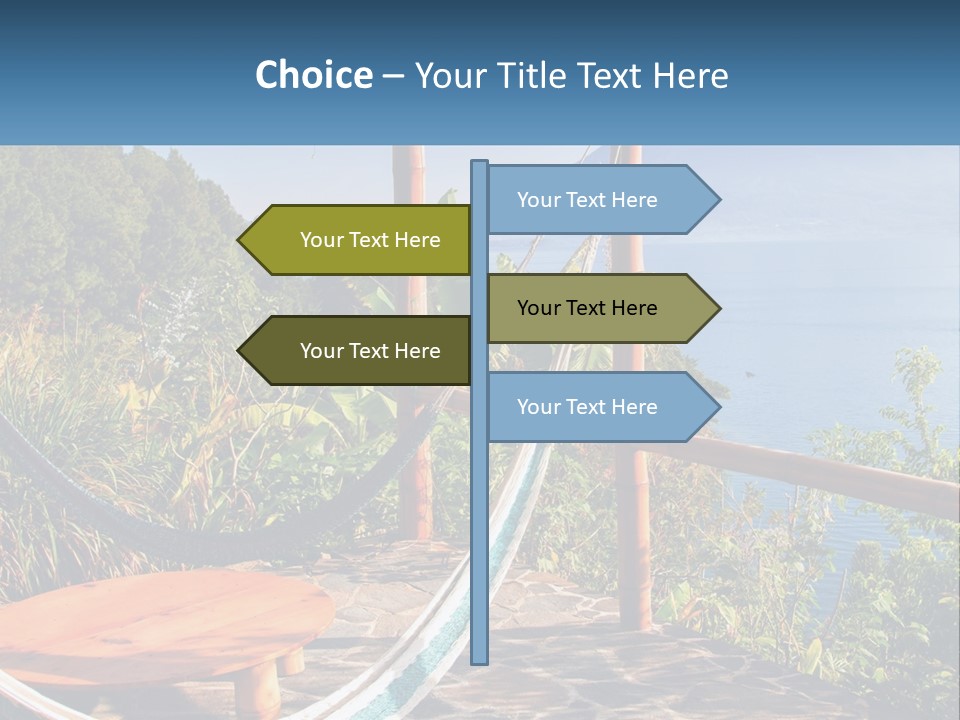 Choice – Your Title Text Here

Your Text Here

Your Text Here

Your Text Here

Your Text Here

Your Text Here